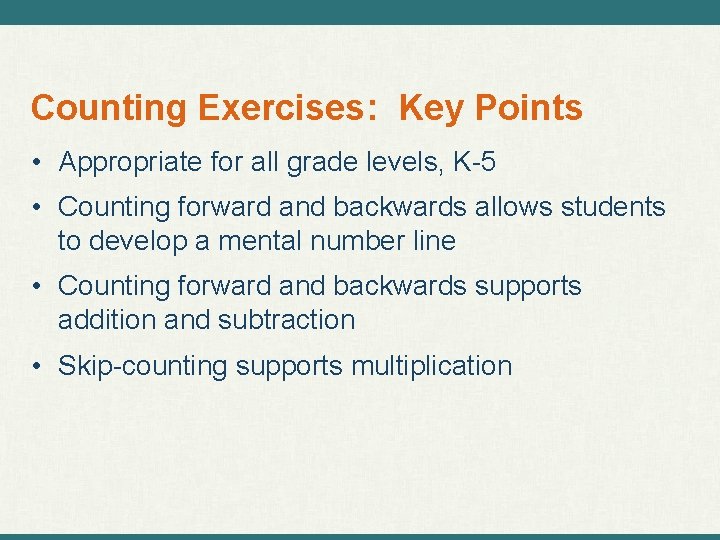 Counting Exercises:  Key Points

• Appropriate for all grade levels, K-5

• Counting forward and backwards allows students to develop a mental number line

• Counting forward and backwards supports addition and subtraction

• Skip-counting supports multiplication